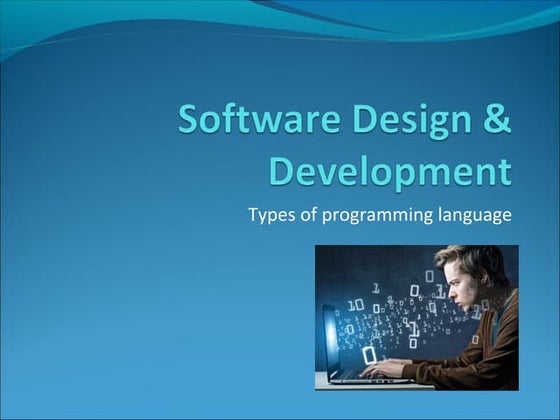 Software Design & Development

Types of programming language